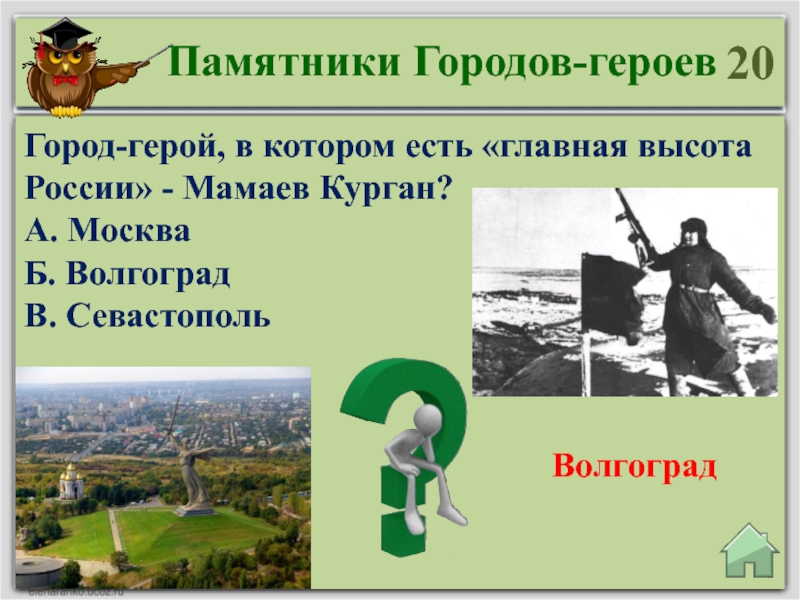 Памятники Городов-героев 20

Город-герой, в котором есть «главная высота России» - Мамаев Курган?
А. Москва
Б. Волгоград
В. Севастополь

Волгоград

elenaranko.ucoz.ru